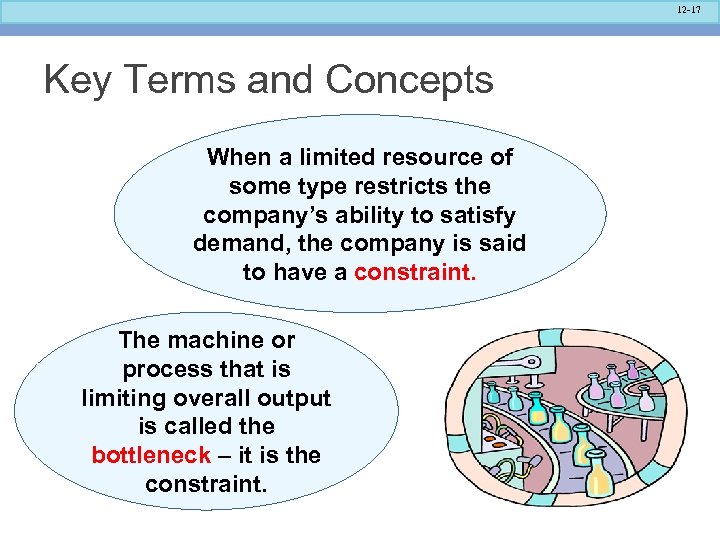 12-17

Key Terms and Concepts

When a limited resource of some type restricts the company's ability to satisfy demand, the company is said to have a constraint.

The machine or process that is limiting overall output is called the bottleneck – it is the constraint.